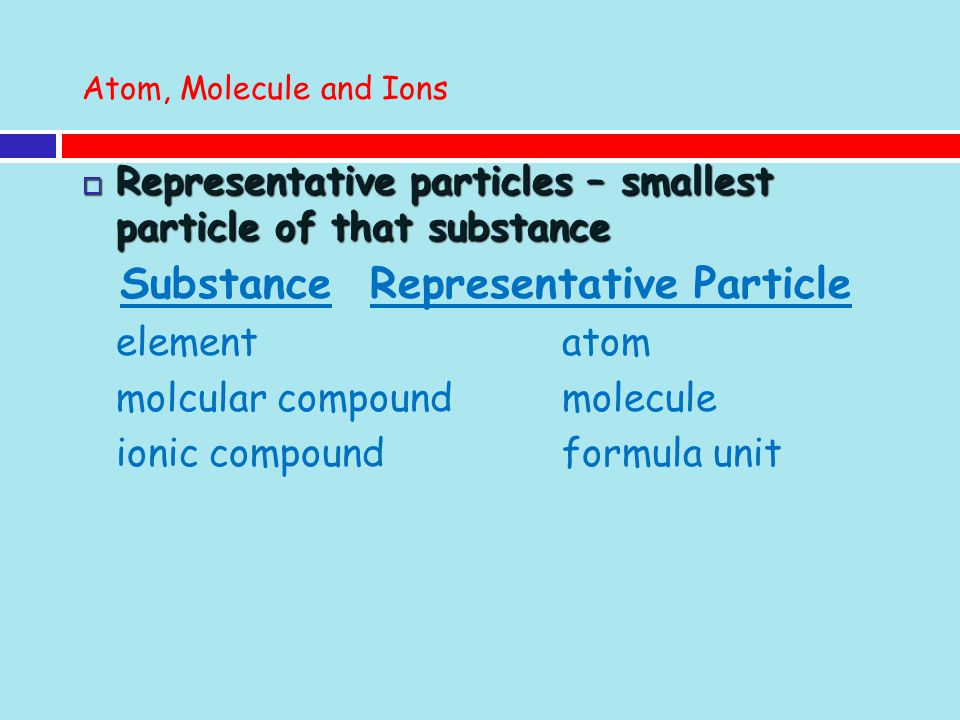 Atom, Molecule and Ions

Representative particles – smallest particle of that substance

| Substance | Representative Particle |
|---|---|
| element | atom |
| molcular compound | molecule |
| ionic compound | formula unit |